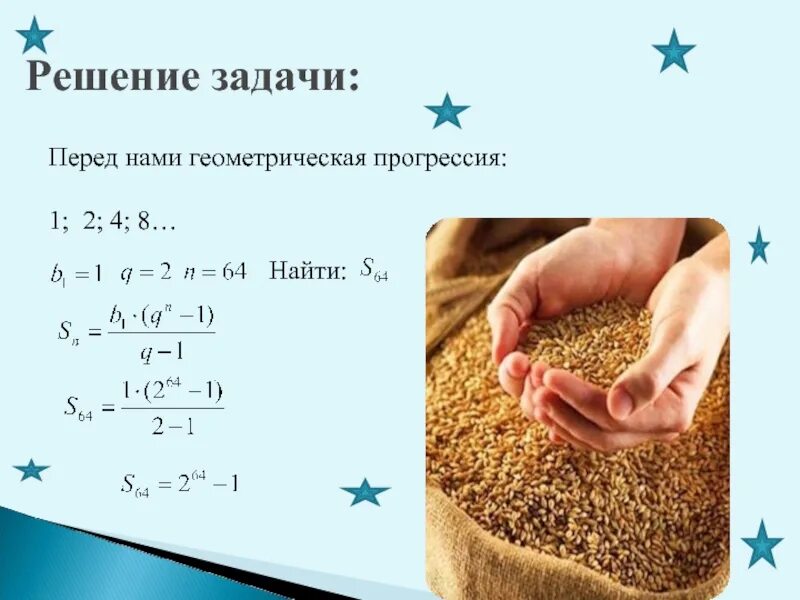 Решение задачи:

Перед нами геометрическая прогрессия:

1; 2; 4; 8…

$b_1 = 1$ $q = 2$ $n = 64$ Найти: $S_{64}$

$S_n = \frac{b_1 \cdot (q^n - 1)}{q - 1}$

$S_{64} = \frac{1 \cdot (2^{64} - 1)}{2 - 1}$

$S_{64} = 2^{64} - 1$